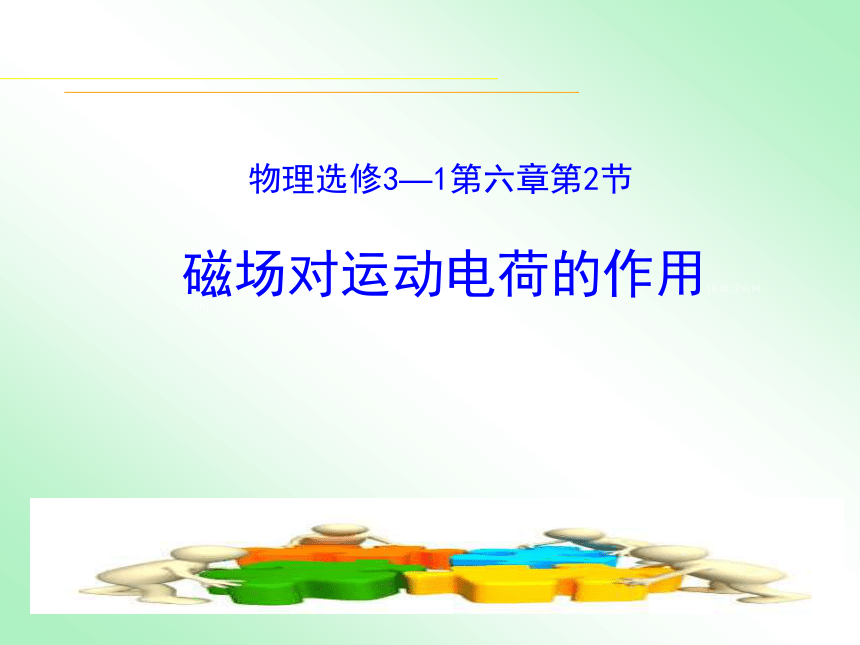 物理选修3—1第六章第2节

磁场对运动电荷的作用